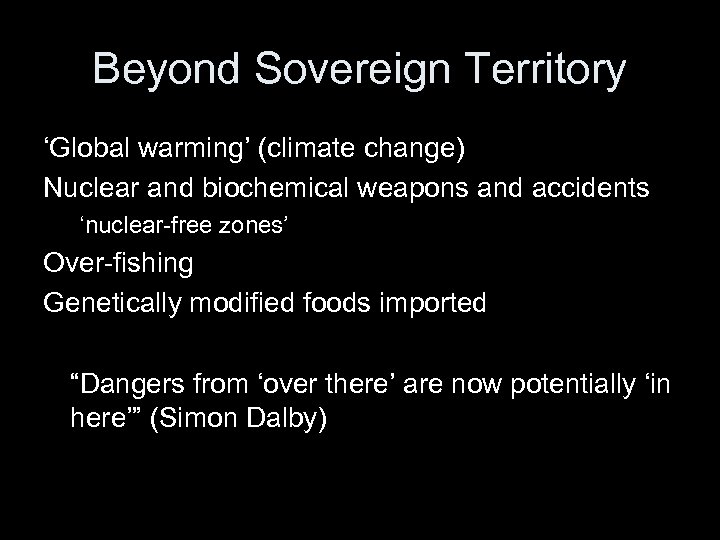 Beyond Sovereign Territory

‘Global warming’ (climate change)

Nuclear and biochemical weapons and accidents

‘nuclear-free zones’

Over-fishing

Genetically modified foods imported

“Dangers from ‘over there’ are now potentially ‘in here’” (Simon Dalby)